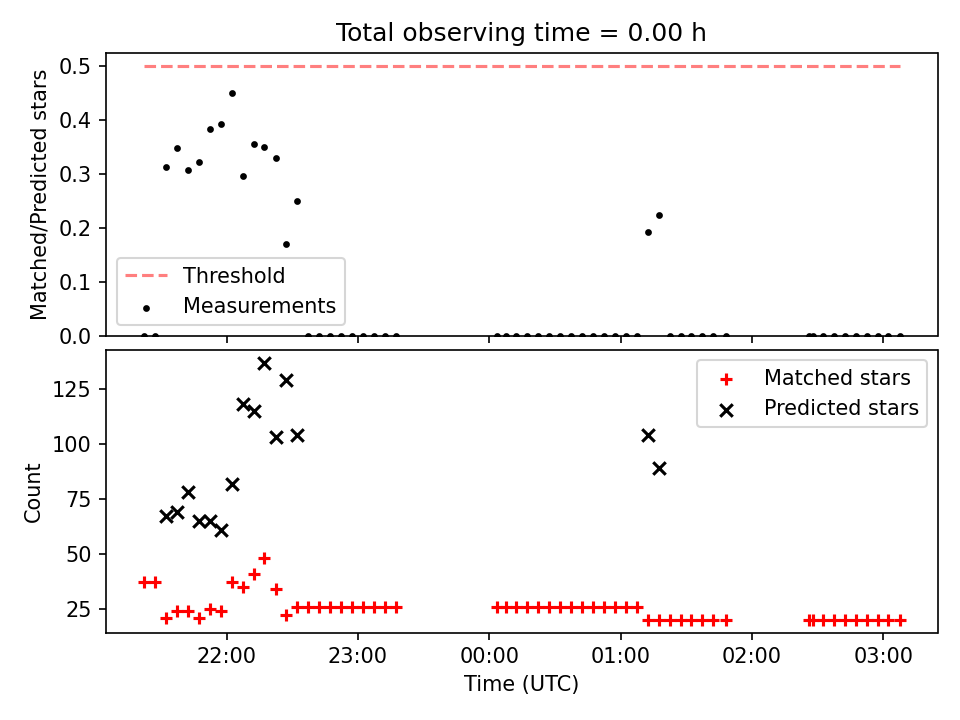 Total observing time = 0.00 h

Matched/Predicted stars

0.5
0.4
0.3
0.2
0.1
0.0

Threshold
Measurements

Count

125
100
75
50
25

Matched stars
Predicted stars

22:00
23:00
00:00
01:00
02:00
03:00

Time (UTC)